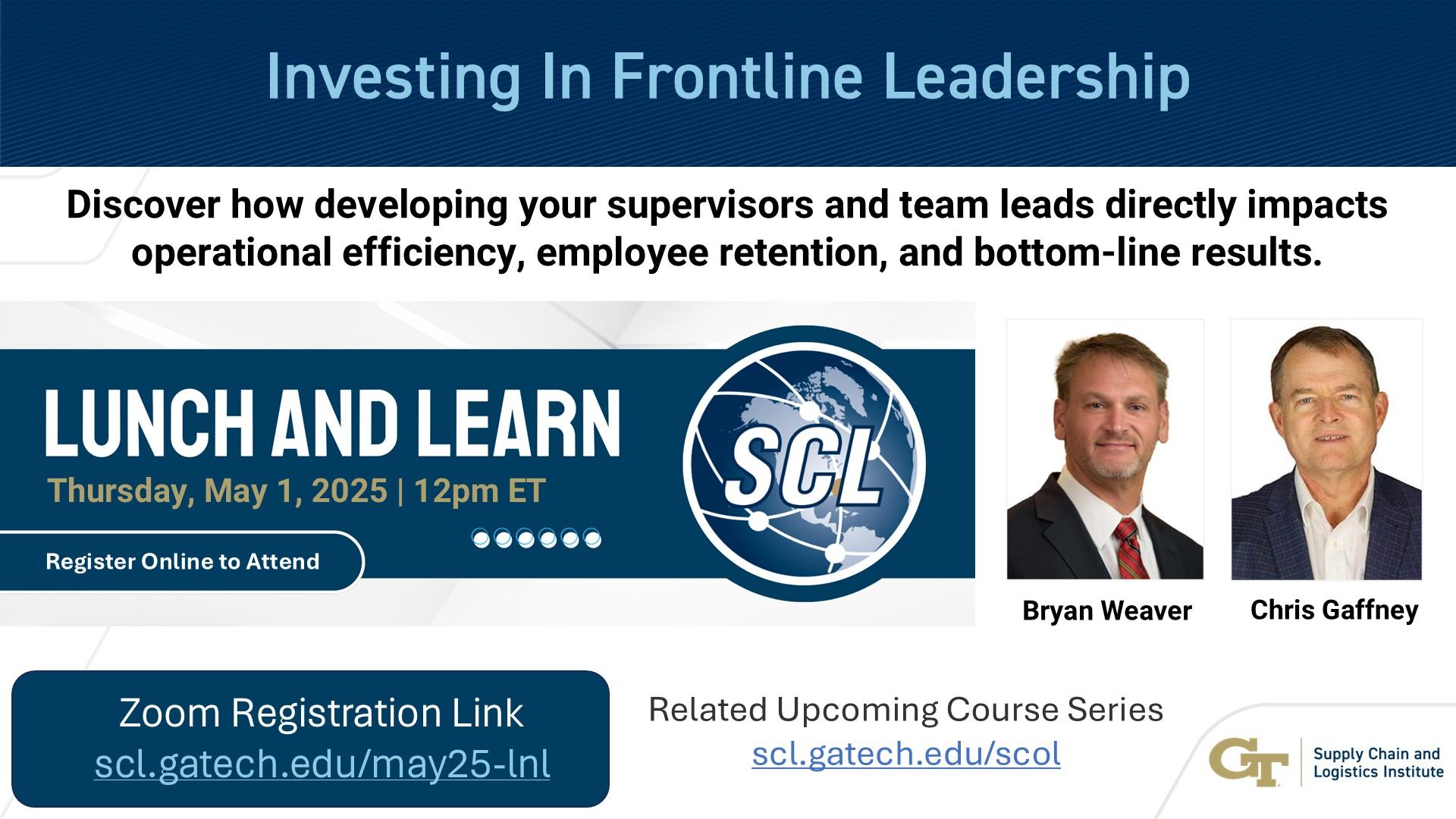 Investing In Frontline Leadership

Discover how developing your supervisors and team leads directly impacts operational efficiency, employee retention, and bottom-line results.

LUNCH AND LEARN

Thursday, May 1, 2025 | 12pm ET

Register Online to Attend

SCL

Bryan Weaver

Chris Gaffney

Zoom Registration Link
scl.gatech.edu/may25-lnl

Related Upcoming Course Series
scl.gatech.edu/scol

GT Supply Chain and Logistics Institute